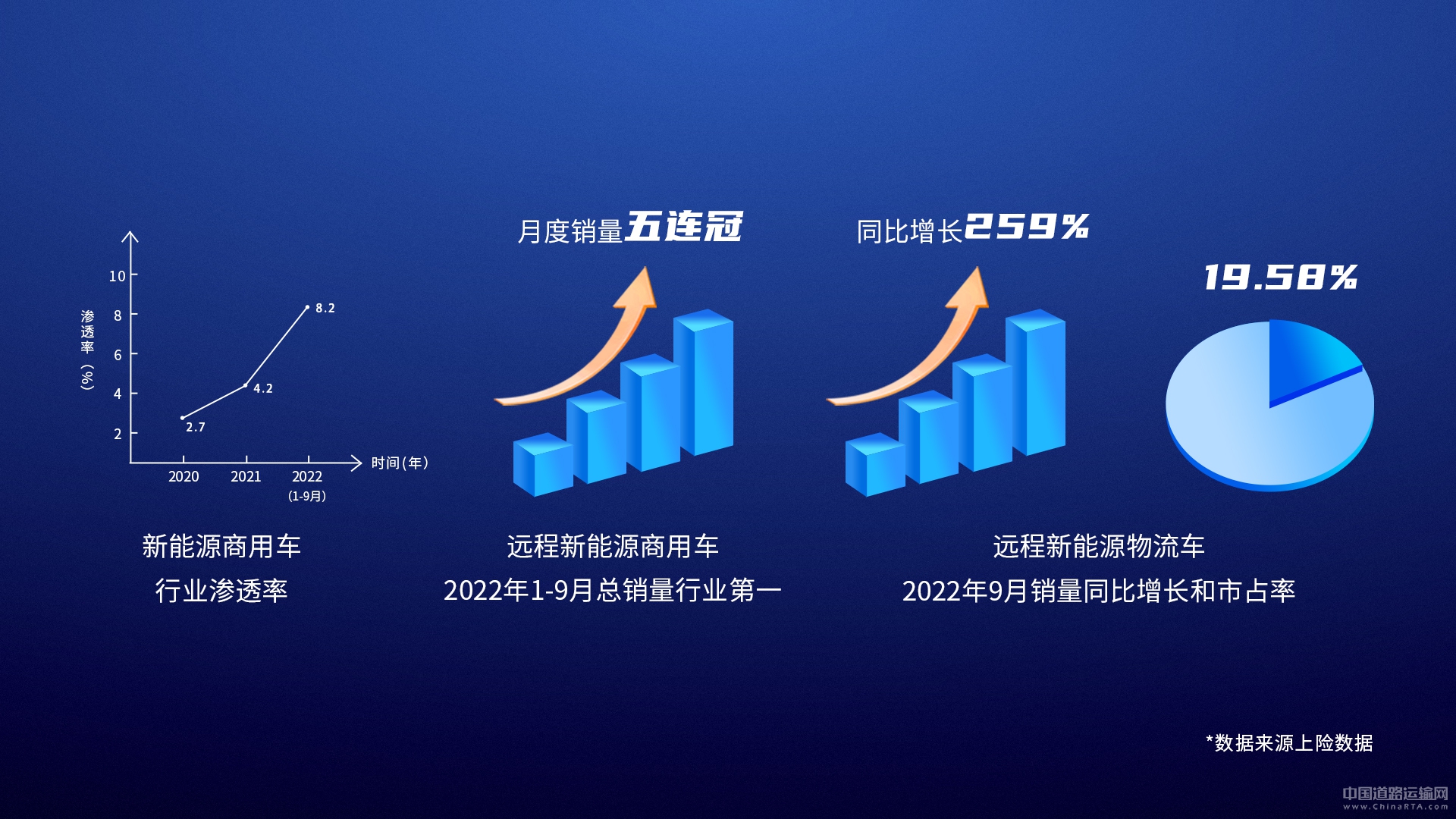 10
8
6
4
2
渗透率（%）
8.2
4.2
2.7
2020
2021
2022
(1-9月)
时间(年)

新能源商用车
行业渗透率

月度销量五连冠

远程新能源商用车
2022年1-9月总销量行业第一

同比增长259%

19.58%

远程新能源物流车
2022年9月销量同比增长和市占率

*数据来源上险数据

中国道路运输网
www.ChinaRTA.com